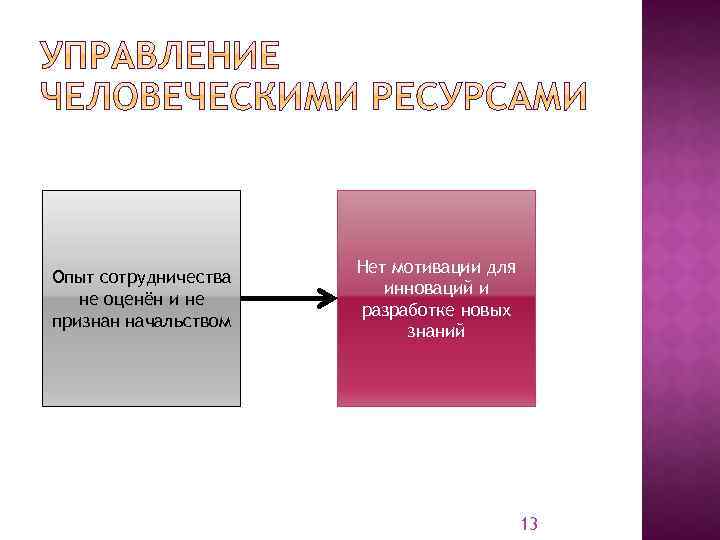 УПРАВЛЕНИЕ ЧЕЛОВЕЧЕСКИМИ РЕСУРСАМИ

Опыт сотрудничества не оценён и не признан начальством

Нет мотивации для инноваций и разработке новых знаний

13